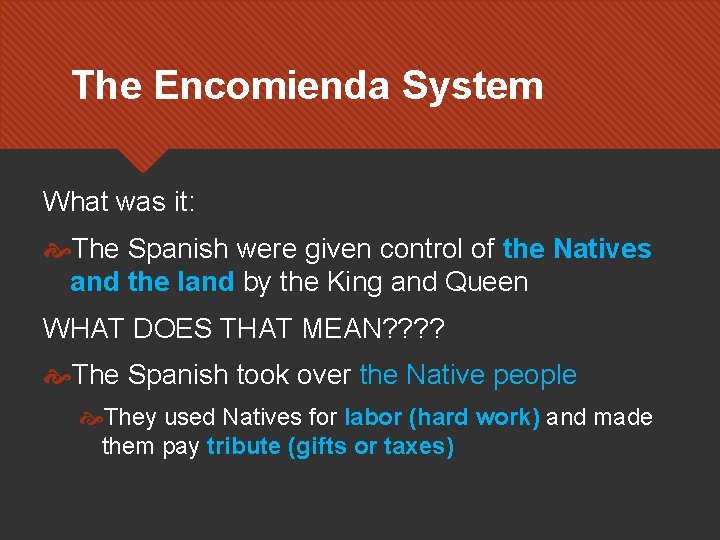 The Encomienda System

What was it:

The Spanish were given control of the Natives and the land by the King and Queen

WHAT DOES THAT MEAN????

The Spanish took over the Native people

They used Natives for labor (hard work) and made them pay tribute (gifts or taxes)